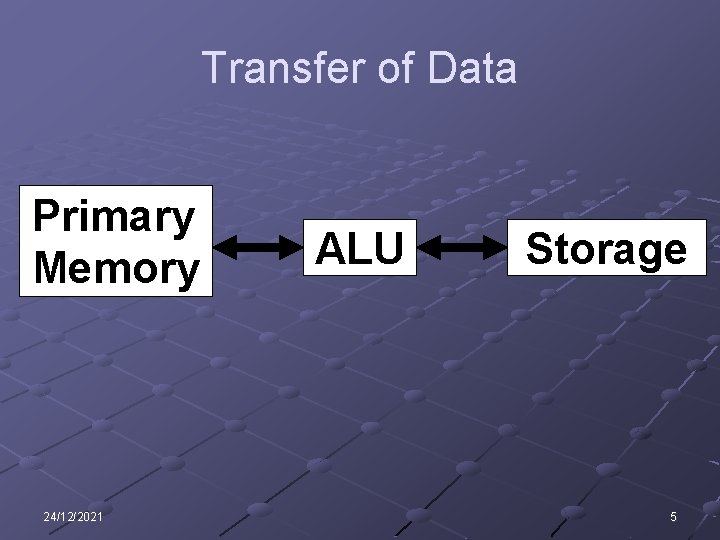 Transfer of Data

Primary Memory

ALU

Storage

24/12/2021

5